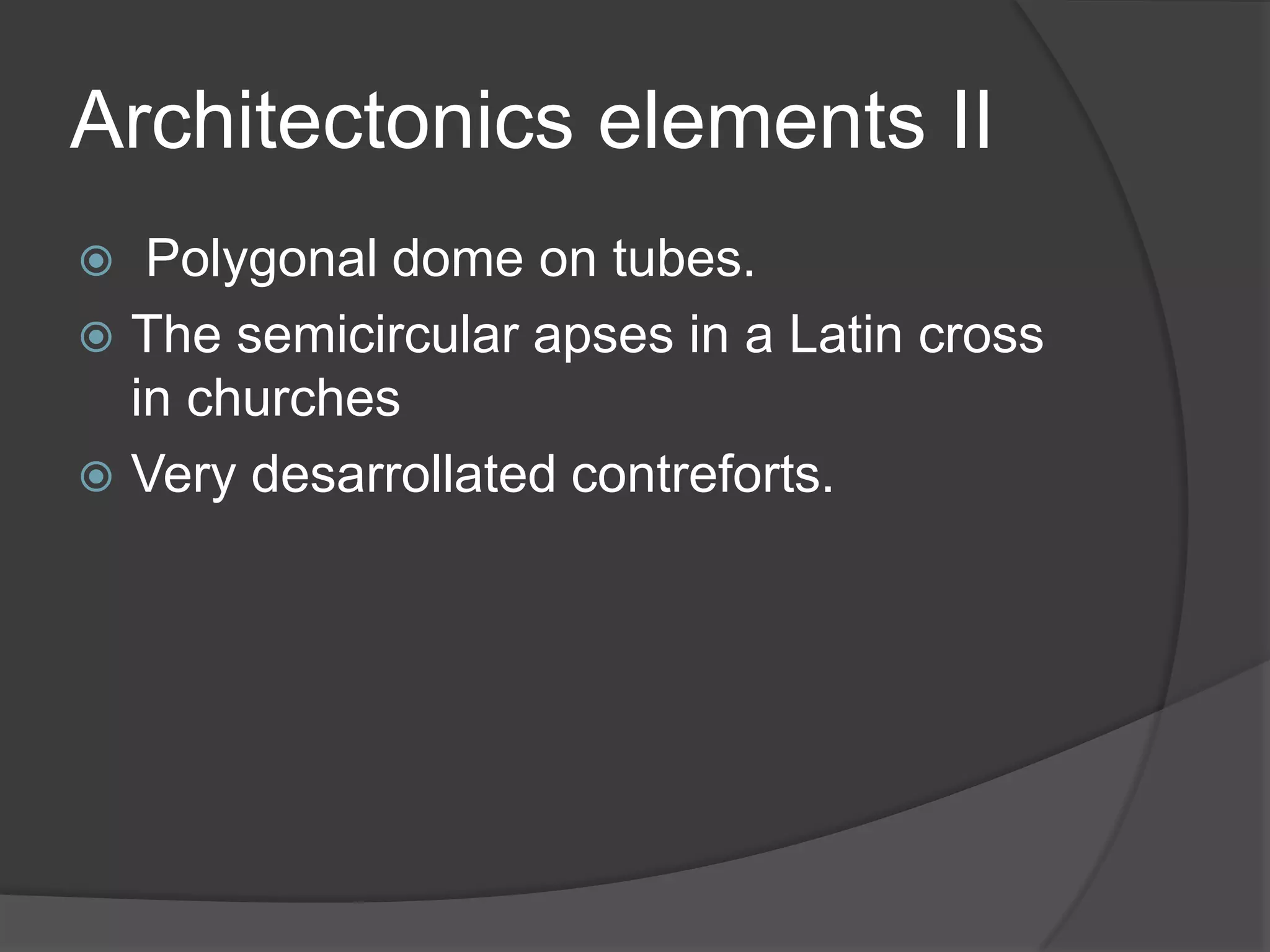 Architectonics elements II

Polygonal dome on tubes.

The semicircular apses in a Latin cross in churches

Very desarrollated contreforts.